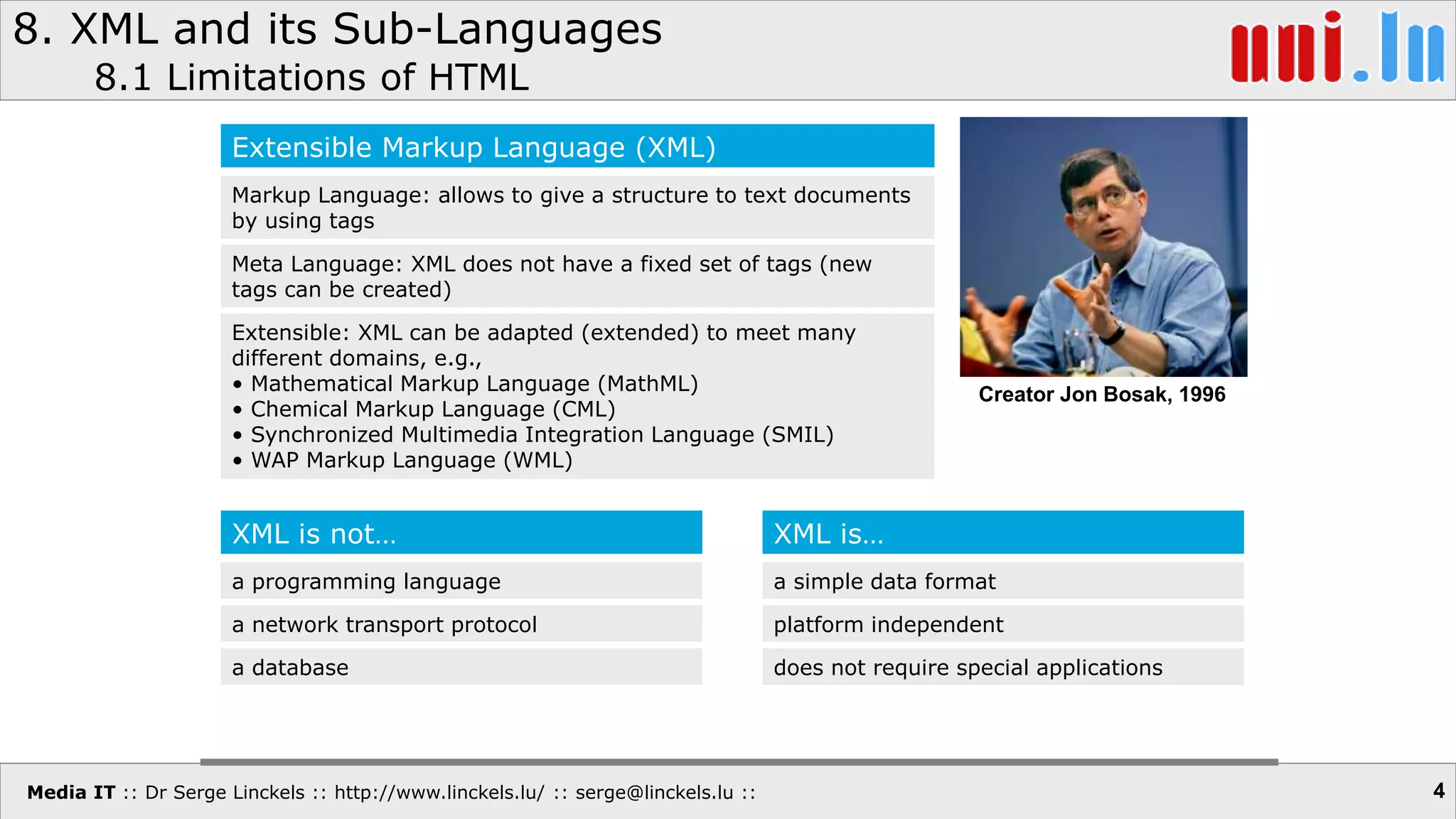 8. XML and its Sub-Languages
8.1 Limitations of HTML

uni.lu

Extensible Markup Language (XML)

Markup Language: allows to give a structure to text documents by using tags

Meta Language: XML does not have a fixed set of tags (new tags can be created)

Extensible: XML can be adapted (extended) to meet many different domains, e.g.,
• Mathematical Markup Language (MathML)
• Chemical Markup Language (CML)
• Synchronized Multimedia Integration Language (SMIL)
• WAP Markup Language (WML)

Creator Jon Bosak, 1996

XML is not...

a programming language

a network transport protocol

a database

XML is...

a simple data format

platform independent

does not require special applications

Media IT :: Dr Serge Linckels :: http://www.linckels.lu/ :: serge@linckels.lu ::

4